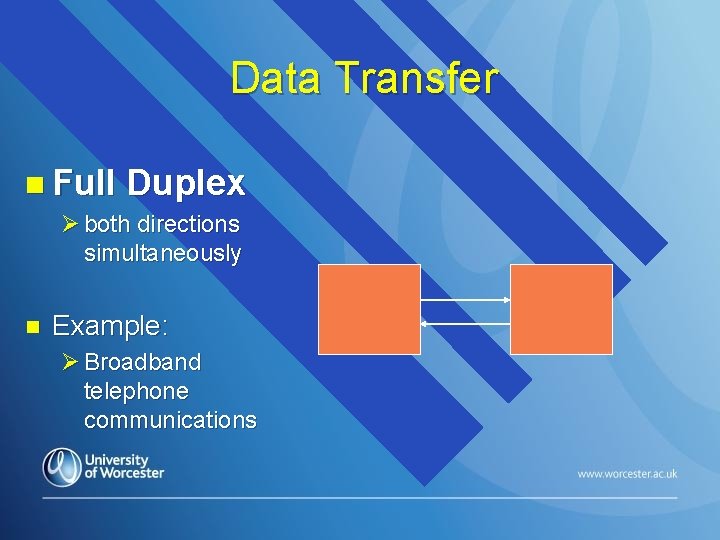 Data Transfer

Full Duplex

both directions simultaneously

Example:

Broadband telephone communications

University of Worcester

www.worcester.ac.uk